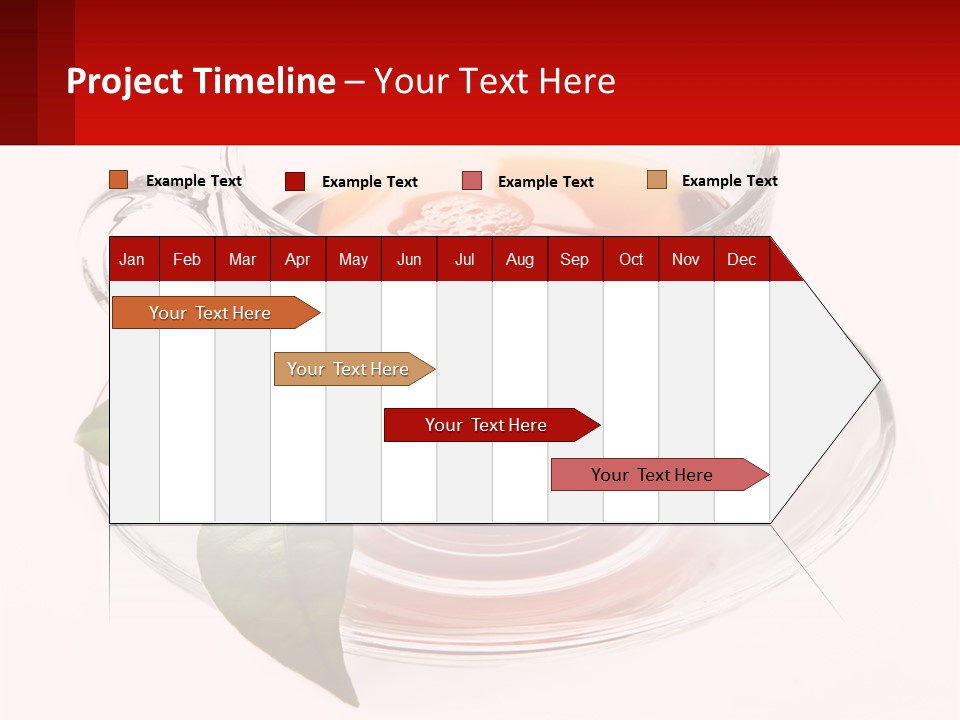 Project Timeline – Your Text Here

Example Text
Example Text
Example Text
Example Text

Jan Feb Mar Apr May Jun Jul Aug Sep Oct Nov Dec

Your Text Here

Your Text Here

Your Text Here

Your Text Here